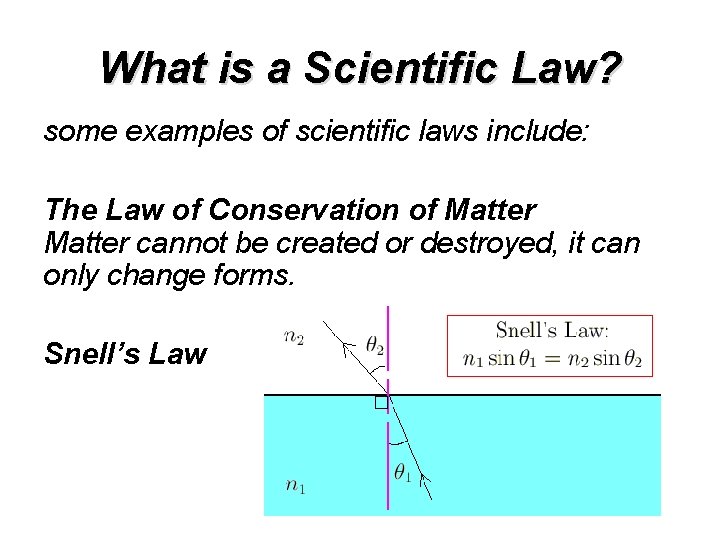 What is a Scientific Law?

some examples of scientific laws include:

The Law of Conservation of Matter
Matter cannot be created or destroyed, it can only change forms.

Snell's Law

$n_2$

$\theta_2$

Snell's Law:
$n_1 \sin\theta_1 = n_2 \sin\theta_2$

$\theta_1$

$n_1$